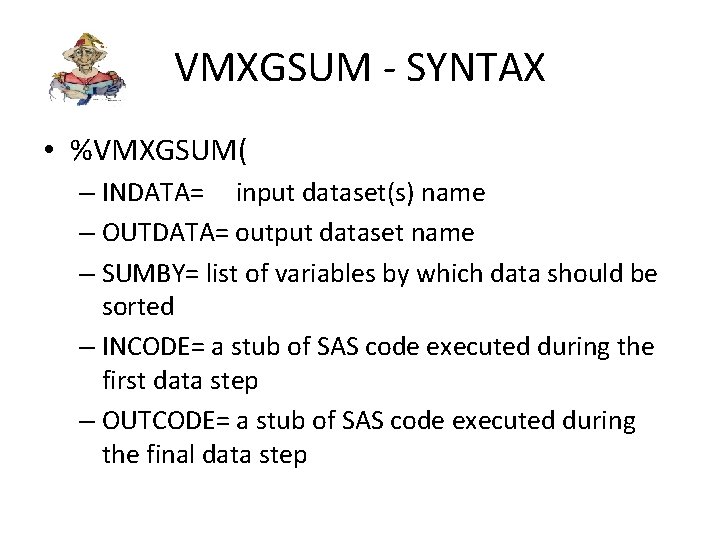 VMXGSUM - SYNTAX

• %VMXGSUM(
– INDATA= input dataset(s) name
– OUTDATA= output dataset name
– SUMBY= list of variables by which data should be sorted
– INCODE= a stub of SAS code executed during the first data step
– OUTCODE= a stub of SAS code executed during the final data step